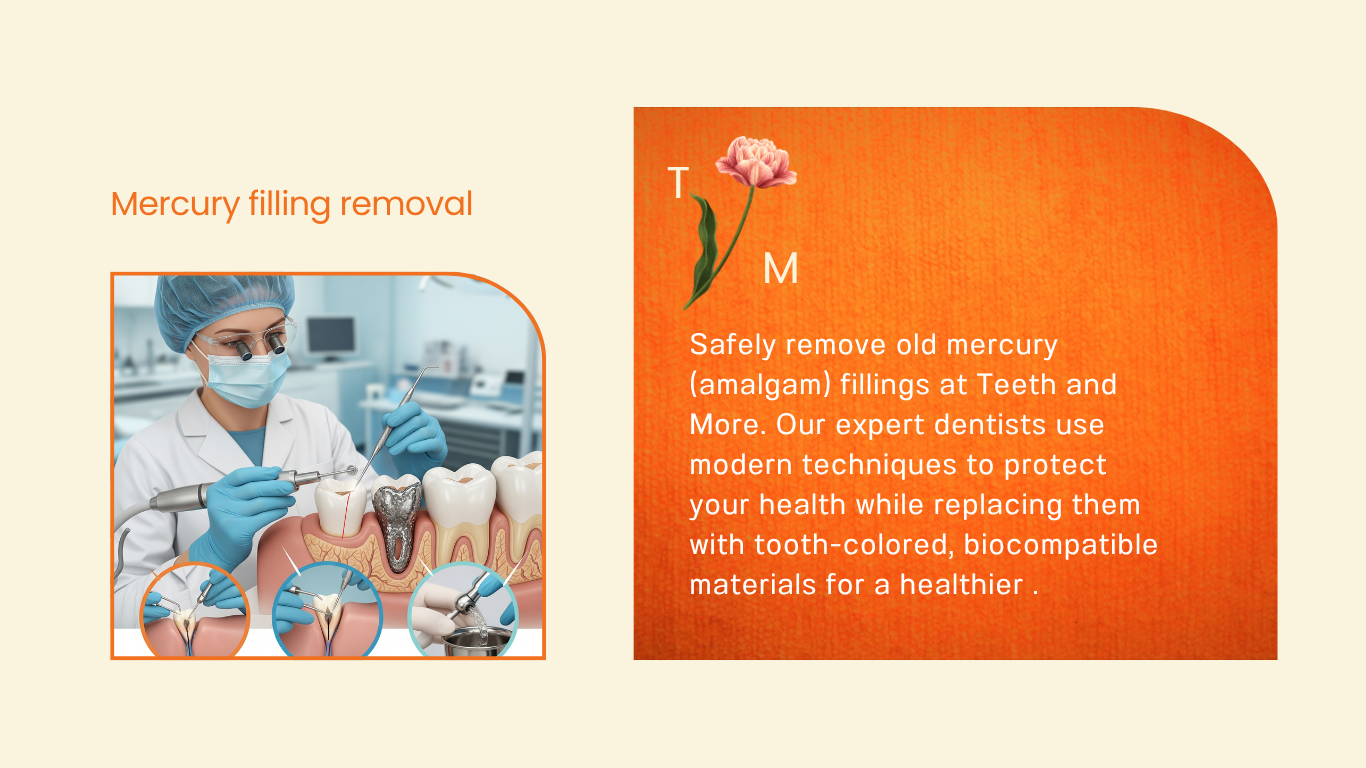 Mercury filling removal

T
M

Safely remove old mercury (amalgam) fillings at Teeth and More. Our expert dentists use modern techniques to protect your health while replacing them with tooth-colored, biocompatible materials for a healthier .